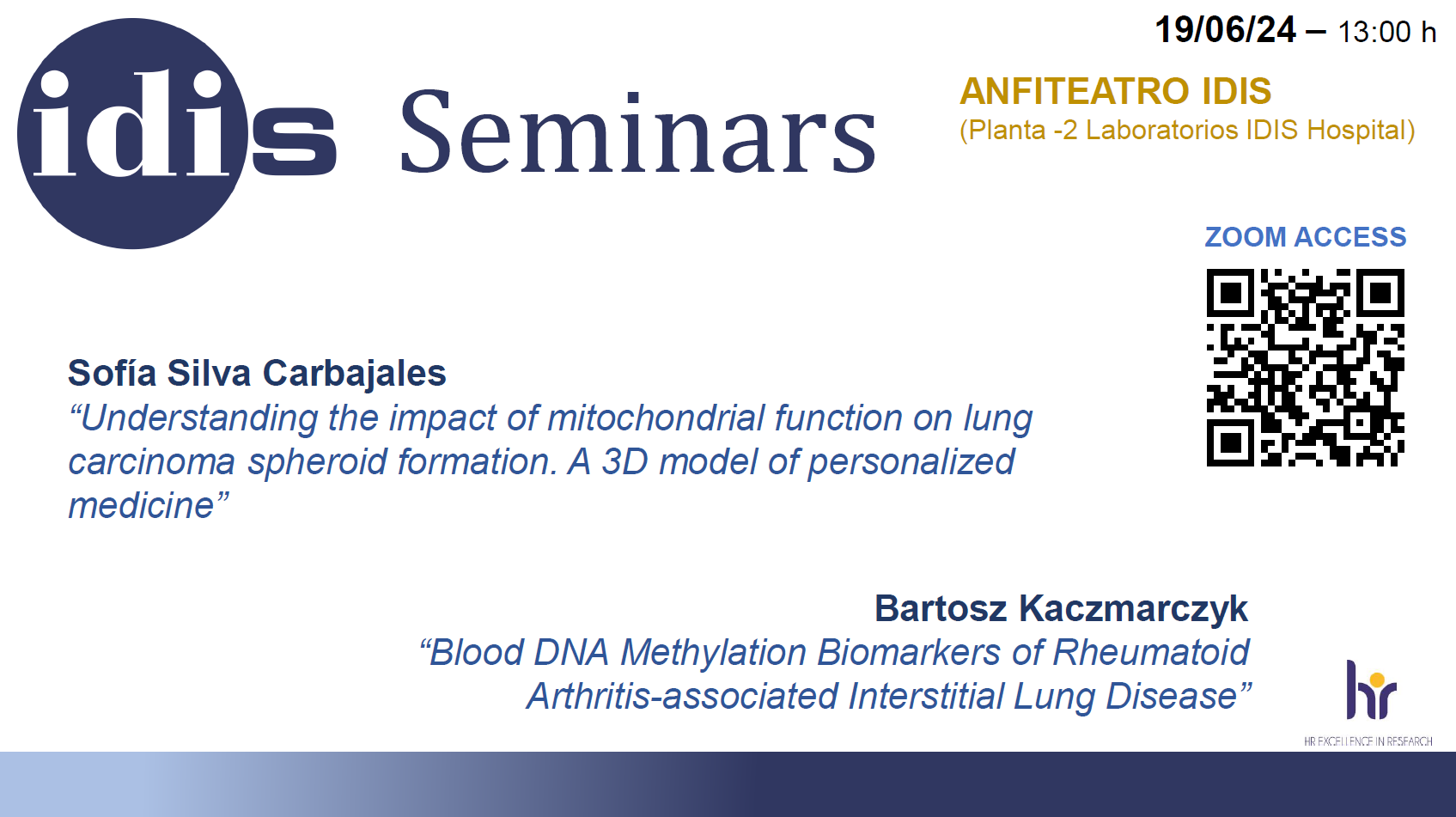 idis Seminars

19/06/24 – 13:00 h

ANFITEATRO IDIS
(Planta -2 Laboratorios IDIS Hospital)

ZOOM ACCESS

Sofía Silva Carbajales
“Understanding the impact of mitochondrial function on lung carcinoma spheroid formation. A 3D model of personalized medicine”

Bartosz Kaczmarczyk
“Blood DNA Methylation Biomarkers of Rheumatoid Arthritis-associated Interstitial Lung Disease”

hr
HR EXCELLENCE IN RESEARCH